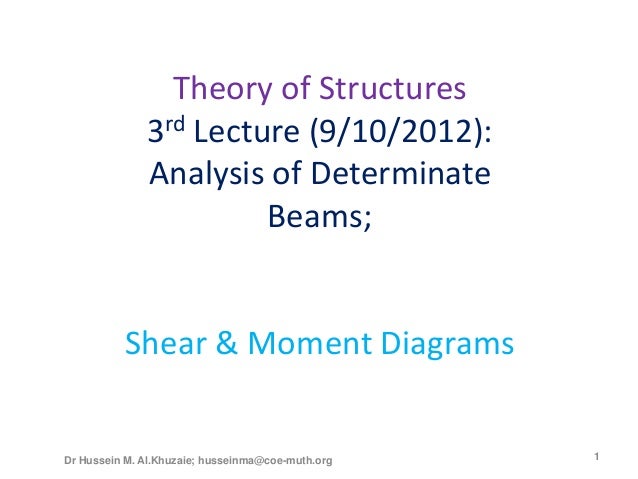 Theory of Structures
3$^{rd}$ Lecture (9/10/2012): Analysis of Determinate Beams;

Shear & Moment Diagrams

Dr Hussein M. Al.Khuzaie; husseinma@coe-muth.org

1